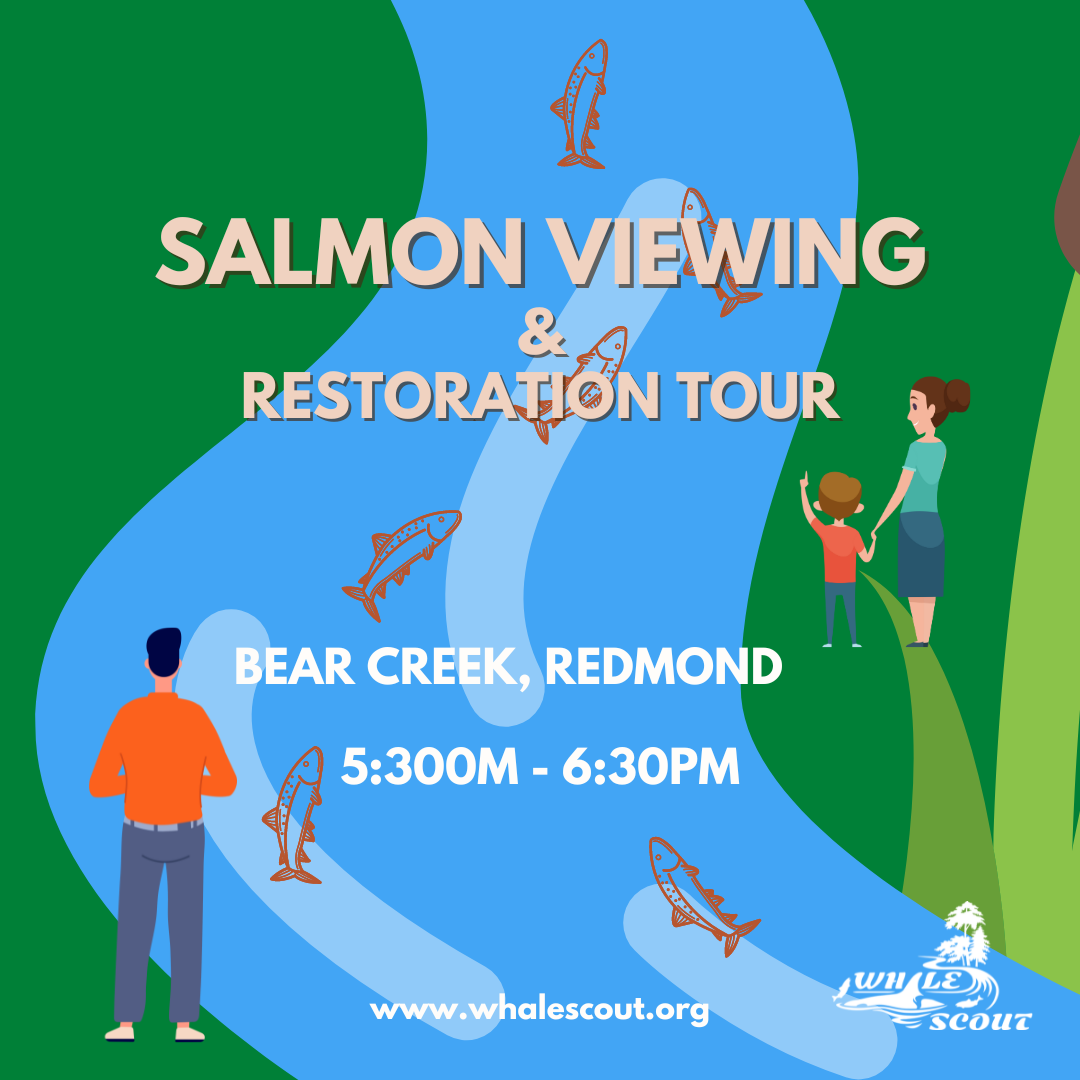 SALMON VIEWING
&
RESTORATION TOUR

BEAR CREEK, REDMOND

5:300M - 6:30PM

www.whalescout.org

WHALE SCOUT